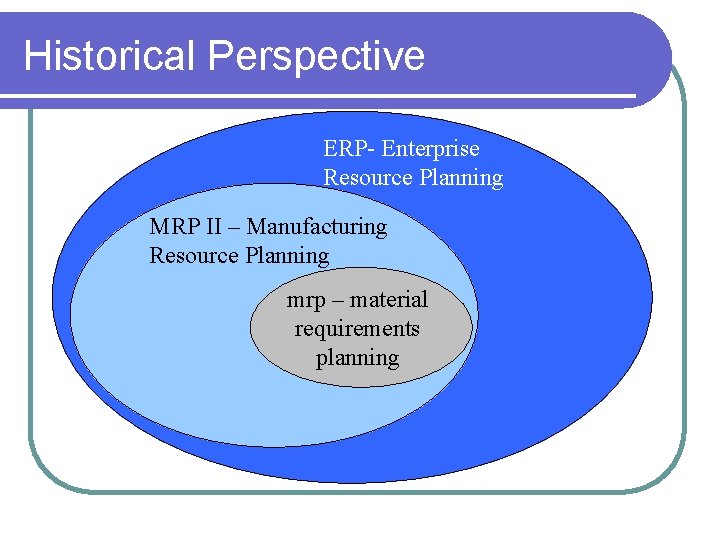 Historical Perspective

ERP- Enterprise Resource Planning

MRP II – Manufacturing Resource Planning

mrp – material requirements planning